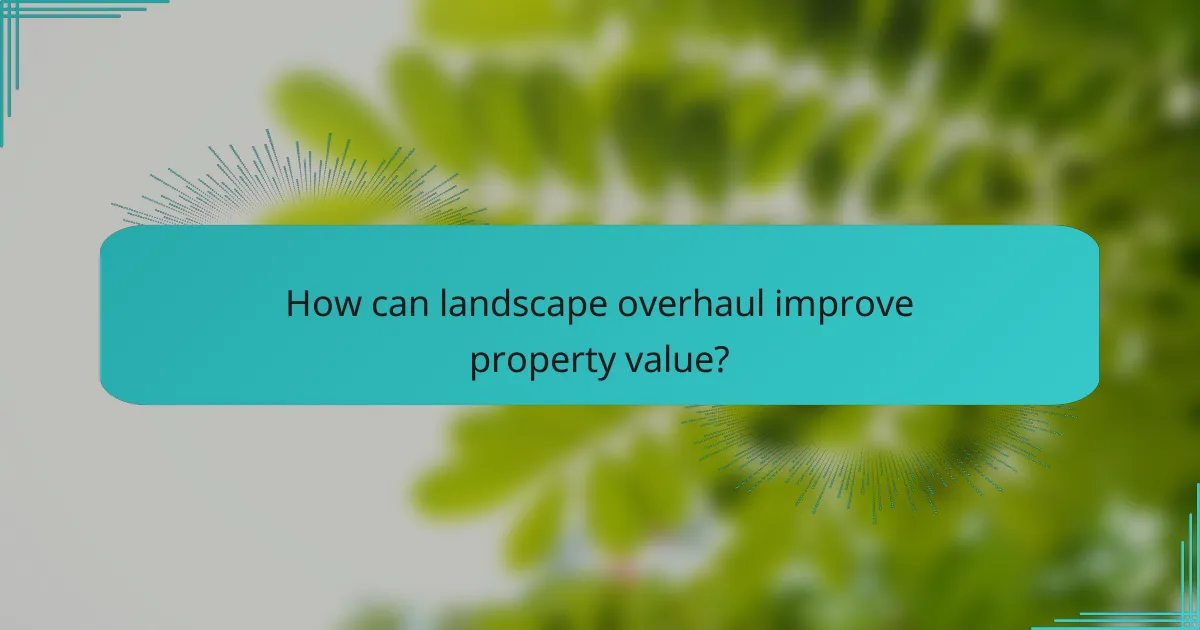 How can landscape overhaul improve property value?